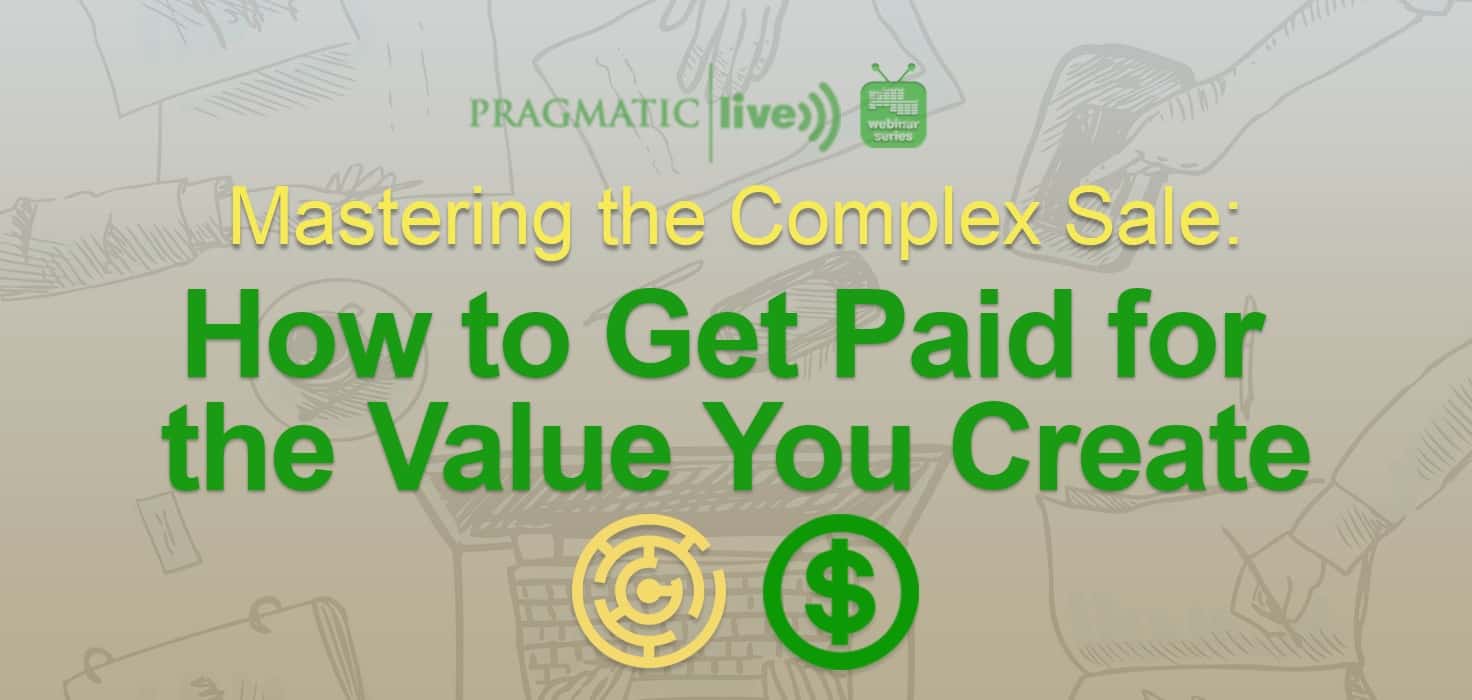 PRAGMATIC live webinar series

Mastering the Complex Sale:

How to Get Paid for the Value You Create

$